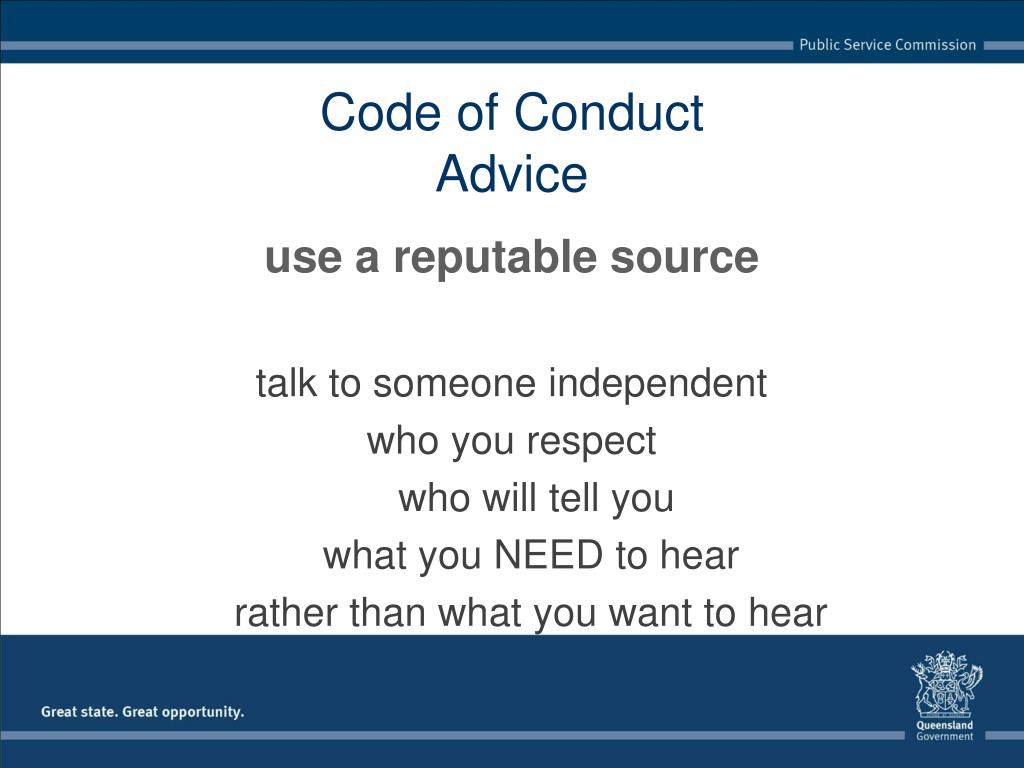 Public Service Commission

Code of Conduct
Advice

use a reputable source

talk to someone independent
who you respect
who will tell you
what you NEED to hear
rather than what you want to hear

Great state. Great opportunity.

Queensland
Government